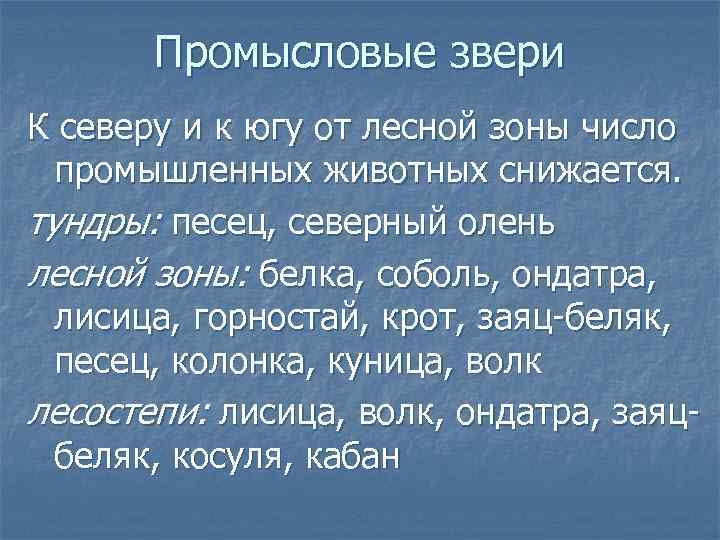 Промысловые звери

К северу и к югу от лесной зоны число промышленных животных снижается.

тундры: песец, северный олень

лесной зоны: белка, соболь, ондатра, лисица, горностай, крот, заяц-беляк, песец, колонка, куница, волк

лесостепи: лисица, волк, ондатра, заяц-беляк, косуля, кабан